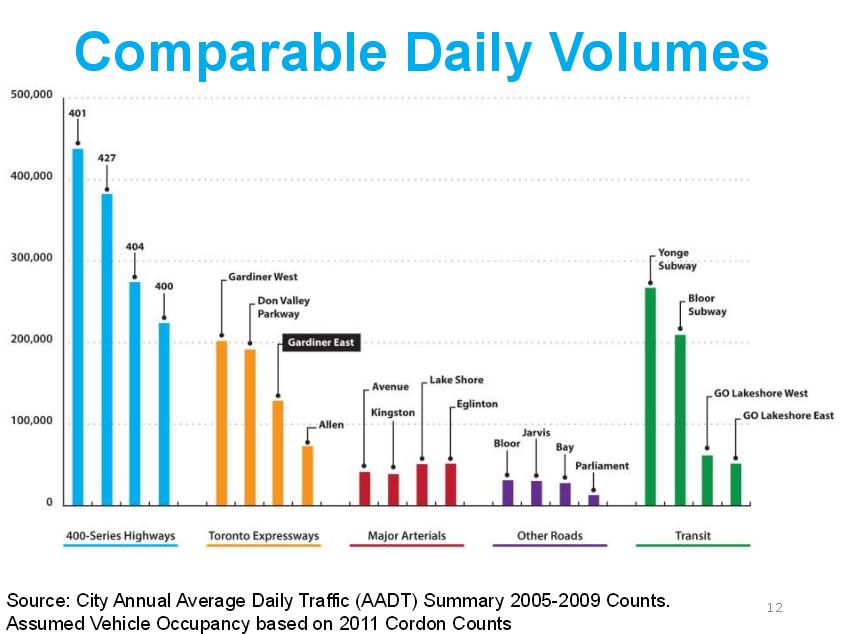 Comparable Daily Volumes

500,000
400,000
300,000
200,000
100,000
0

401
427
404
400
Gardiner West
Don Valley Parkway
Gardiner East
Allen
Avenue
Kingston
Lake Shore
Eglinton
Bloor
Jarvis
Bay
Parliament
Yonge Subway
Bloor Subway
GO Lakeshore West
GO Lakeshore East

400-Series Highways
Toronto Expressways
Major Arterials
Other Roads
Transit

Source: City Annual Average Daily Traffic (AADT) Summary 2005-2009 Counts.
Assumed Vehicle Occupancy based on 2011 Cordon Counts

12